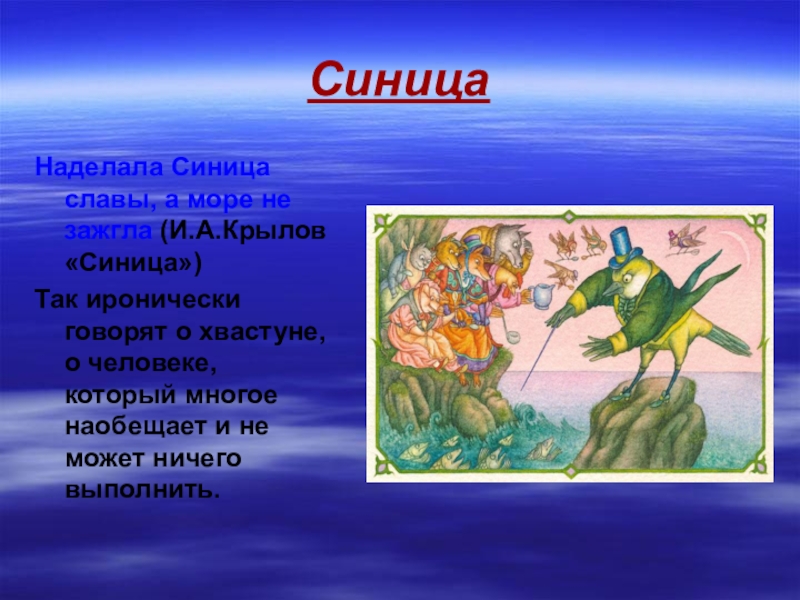 Синица

Наделала Синица славы, а море не зажгла (И.А.Крылов «Синица»)

Так иронически говорят о хвастуне, о человеке, который многое наобещает и не может ничего выполнить.